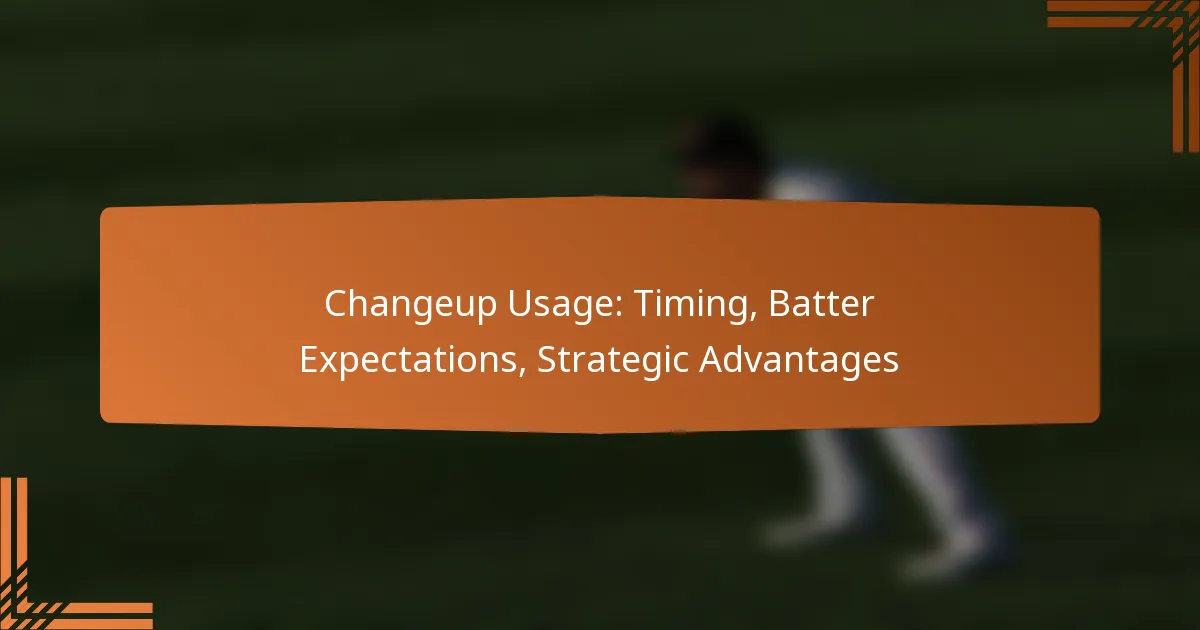 Changeup Usage: Timing, Batter Expectations, Strategic Advantages